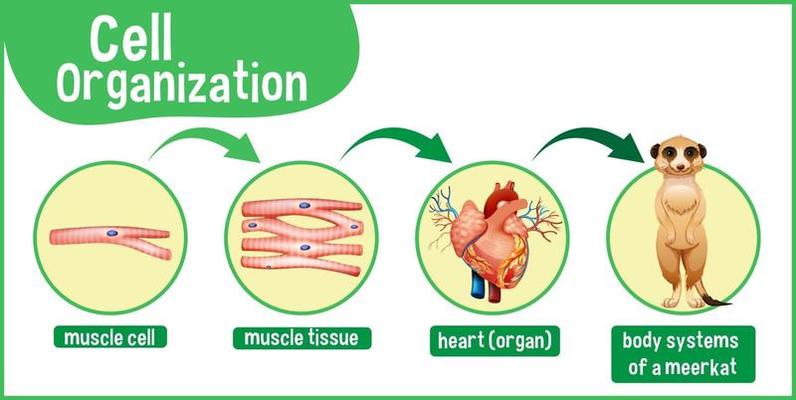 Cell Organization

muscle cell

muscle tissue

heart (organ)

body systems of a meerkat